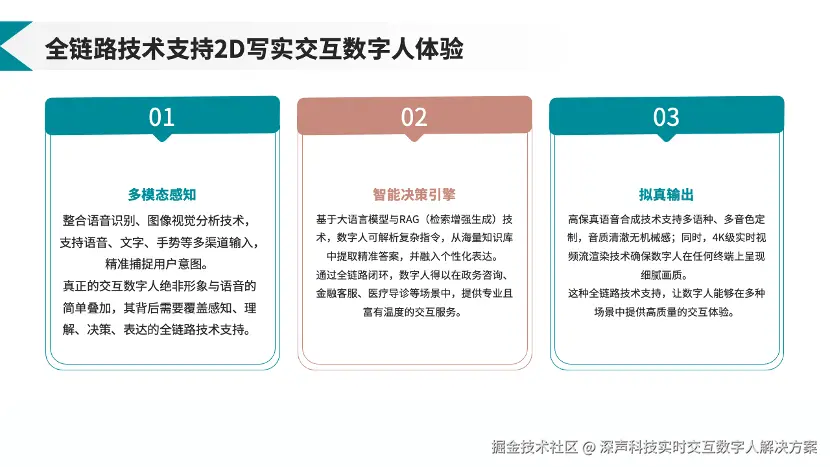 全链路技术支持2D写实交互数字人体验

01

多模态感知

整合语音识别、图像视觉分析技术，支持语音、文字、手势等多渠道输入，精准捕捉用户意图。

真正的交互数字人绝非形象与语音的简单叠加，其背后需要覆盖感知、理解、决策、表达的全链路技术支持。

02

智能决策引擎

基于大语言模型与RAG（检索增强生成）技术，数字人可解析复杂指令，从海量知识库中提取精准答案，并融入个性化表达。

通过全链路闭环，数字人得以在政务咨询、金融客服、医疗导诊等场景中，提供专业且富有温度的交互服务。

03

拟真输出

高保真语音合成技术支持多语种、多音色定制，音质清澈无机械感；同时，4K级实时视频流渲染技术确保数字人在任何终端上呈现细腻画质。

这种全链路技术支持，让数字人能够在多种场景中提供高质量的交互体验。

掘金技术社区 @ 深声科技实时交互数字人解决方案